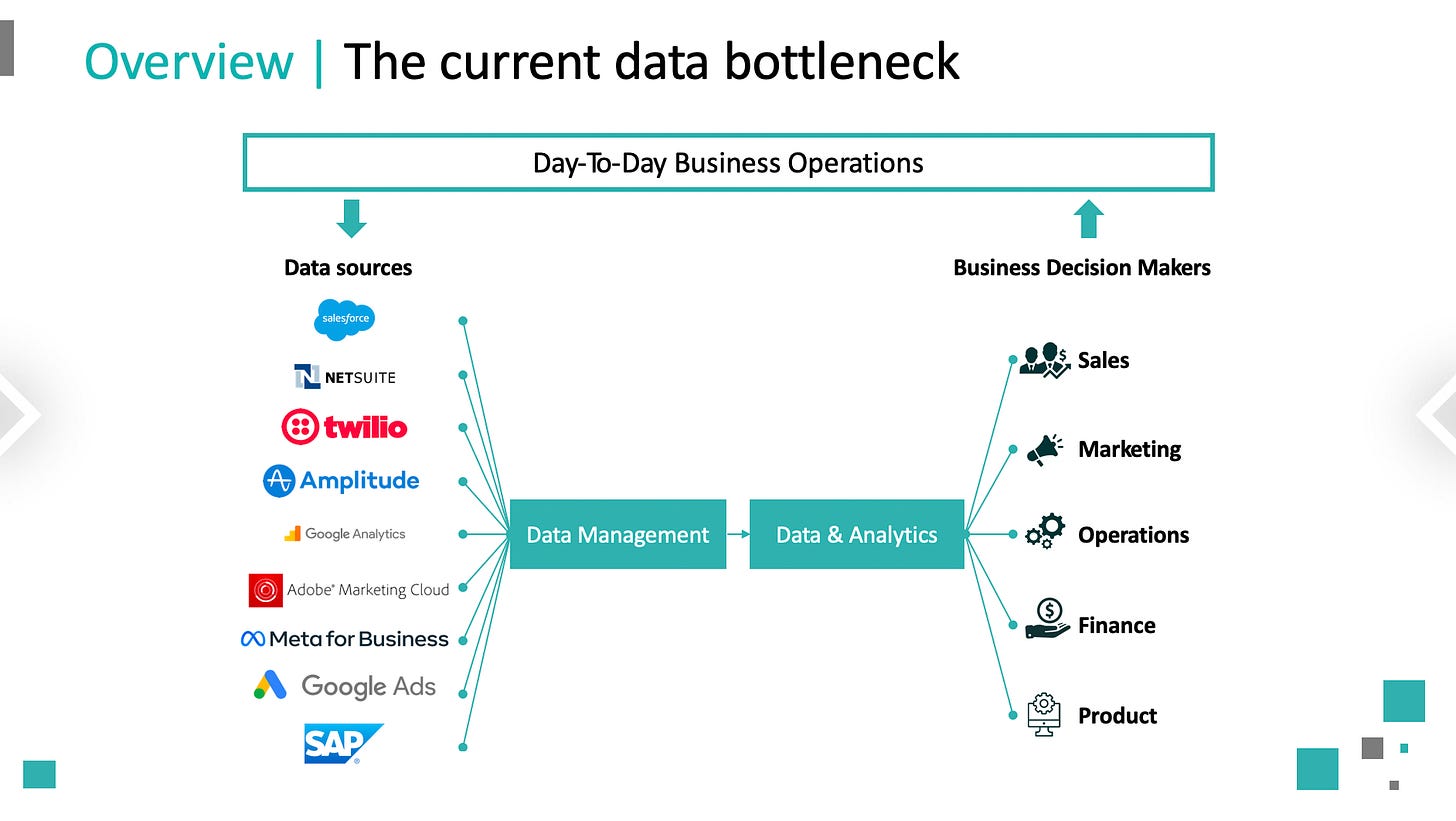 Overview | The current data bottleneck

Day-To-Day Business Operations

Data sources

salesforce
NETSUITE
twilio
Amplitude
Google Analytics
Adobe® Marketing Cloud
Meta for Business
Google Ads
SAP

Data Management

Data & Analytics

Business Decision Makers

Sales
Marketing
Operations
Finance
Product